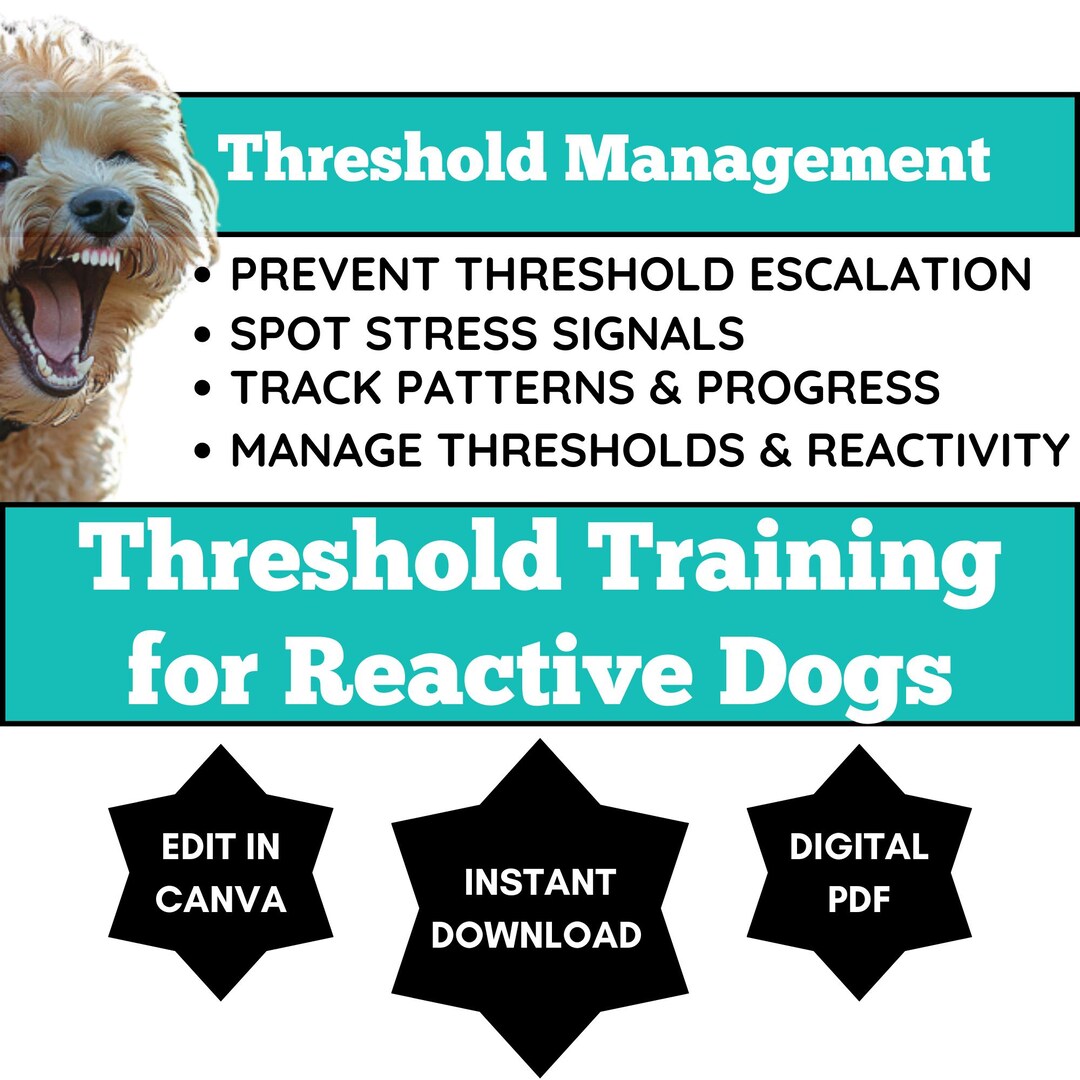 Threshold Management

• PREVENT THRESHOLD ESCALATION
• SPOT STRESS SIGNALS
• TRACK PATTERNS & PROGRESS
• MANAGE THRESHOLDS & REACTIVITY

Threshold Training for Reactive Dogs

EDIT IN CANVA

INSTANT DOWNLOAD

DIGITAL PDF